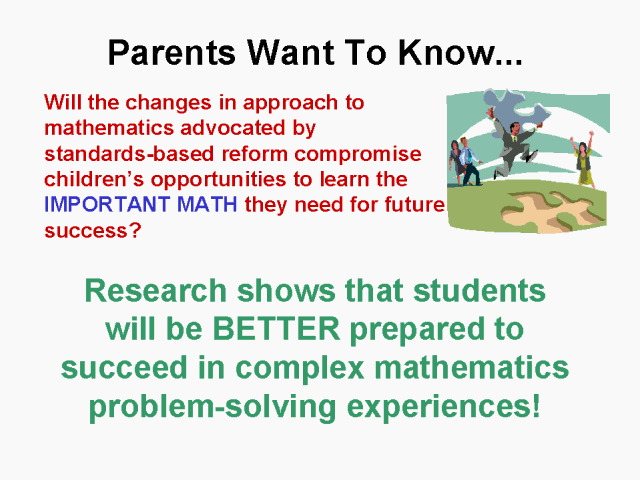 Parents Want To Know...

Will the changes in approach to mathematics advocated by standards-based reform compromise children's opportunities to learn the IMPORTANT MATH they need for future success?

Research shows that students will be BETTER prepared to succeed in complex mathematics problem-solving experiences!